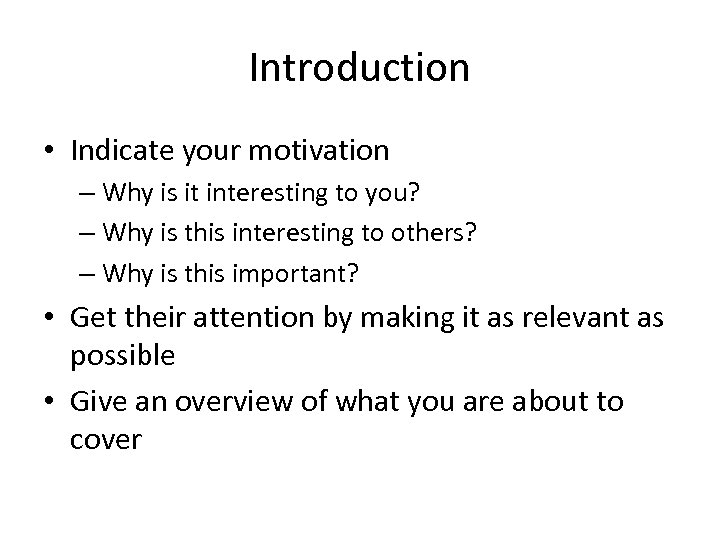 Introduction

• Indicate your motivation
– Why is it interesting to you?
– Why is this interesting to others?
– Why is this important?
• Get their attention by making it as relevant as possible
• Give an overview of what you are about to cover